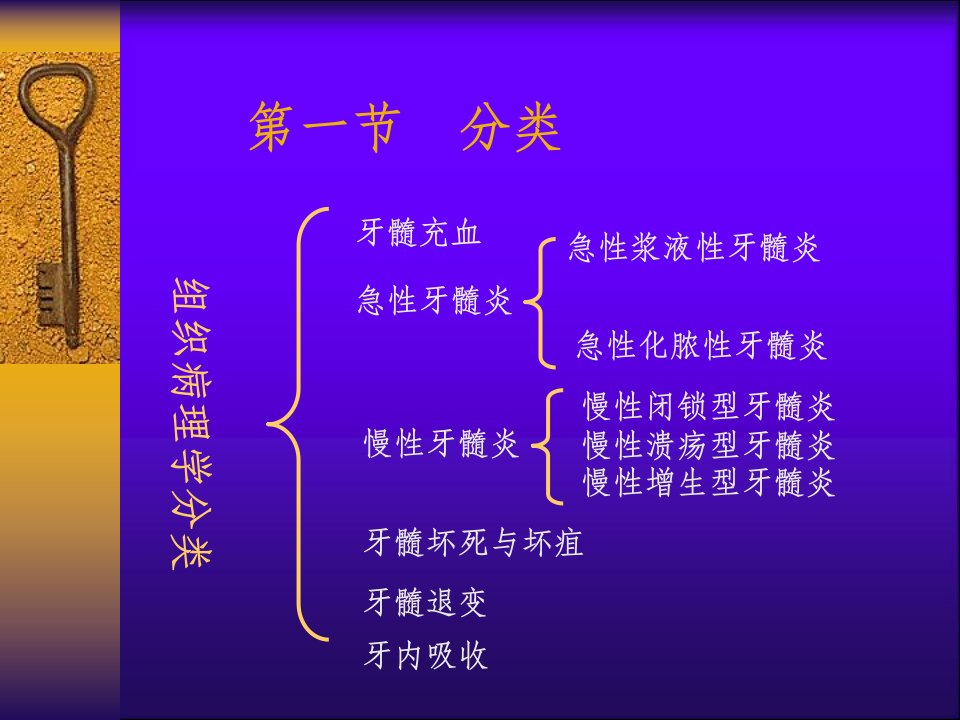 第一节　分类

组织病理学分类

牙髓充血

急性牙髓炎
急性浆液性牙髓炎
急性化脓性牙髓炎

慢性牙髓炎
慢性闭锁型牙髓炎
慢性溃疡型牙髓炎
慢性增生型牙髓炎

牙髓坏死与坏疽

牙髓退变

牙内吸收